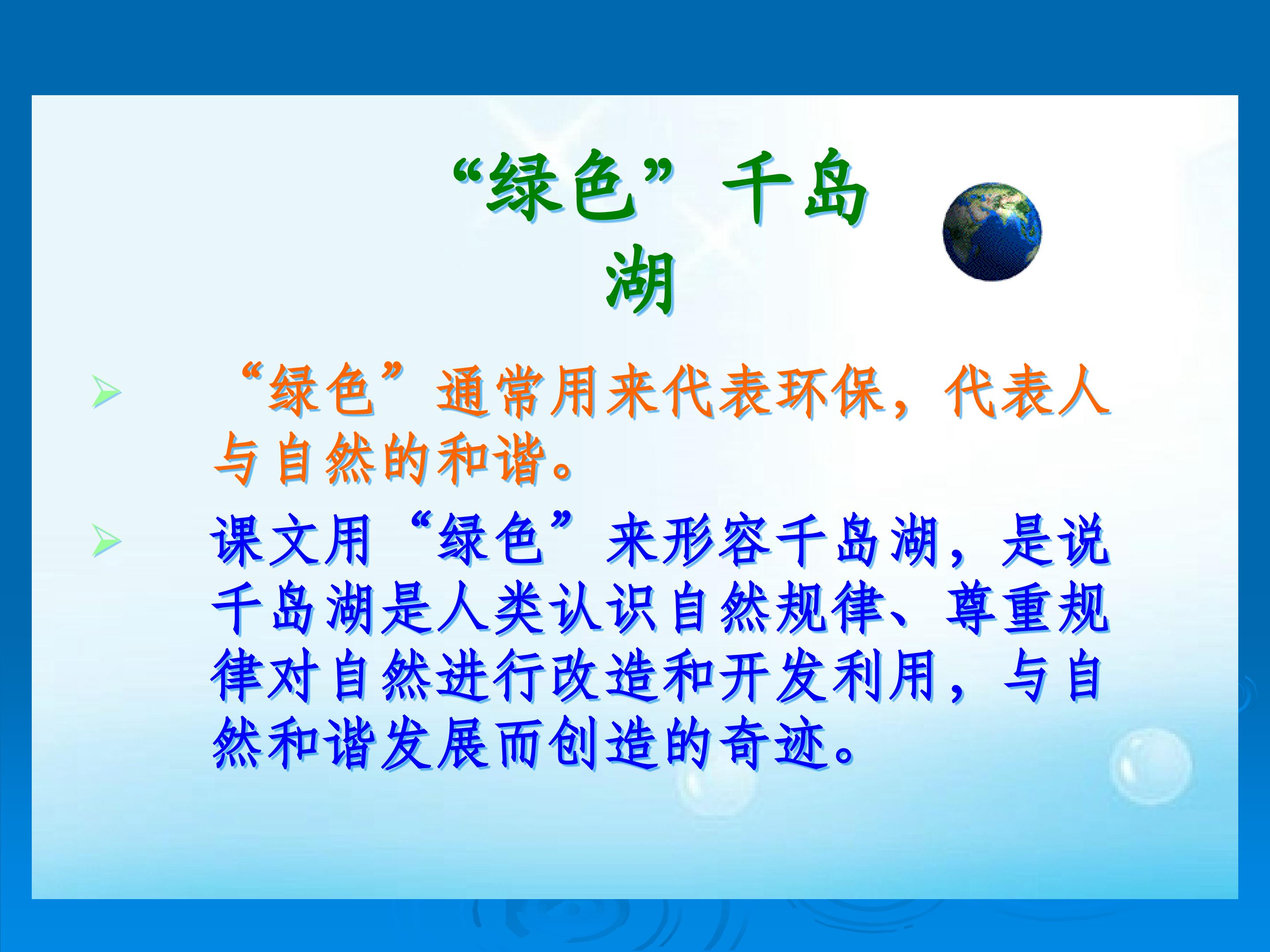 “绿色”千岛湖

➢ “绿色”通常用来代表环保，代表人与自然的和谐。

➢ 课文用“绿色”来形容千岛湖，是说千岛湖是人类认识自然规律、尊重规律对自然进行改造和开发利用，与自然和谐发展而创造的奇迹。